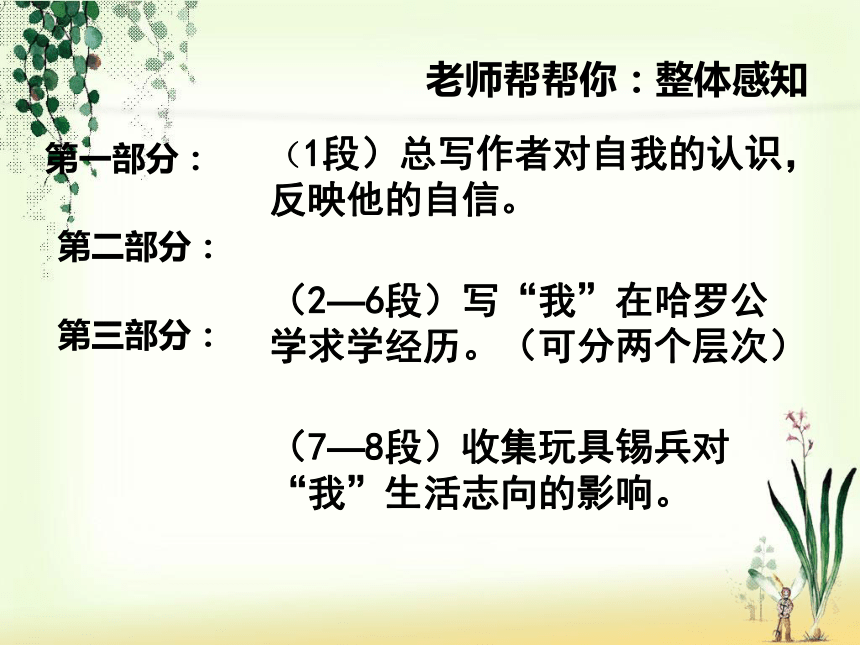 老师帮帮你：整体感知

第一部分：

（1段）总写作者对自我的认识，反映他的自信。

第二部分：

（2—6段）写“我”在哈罗公学求学经历。（可分两个层次）

第三部分：

（7—8段）收集玩具锡兵对“我”生活志向的影响。